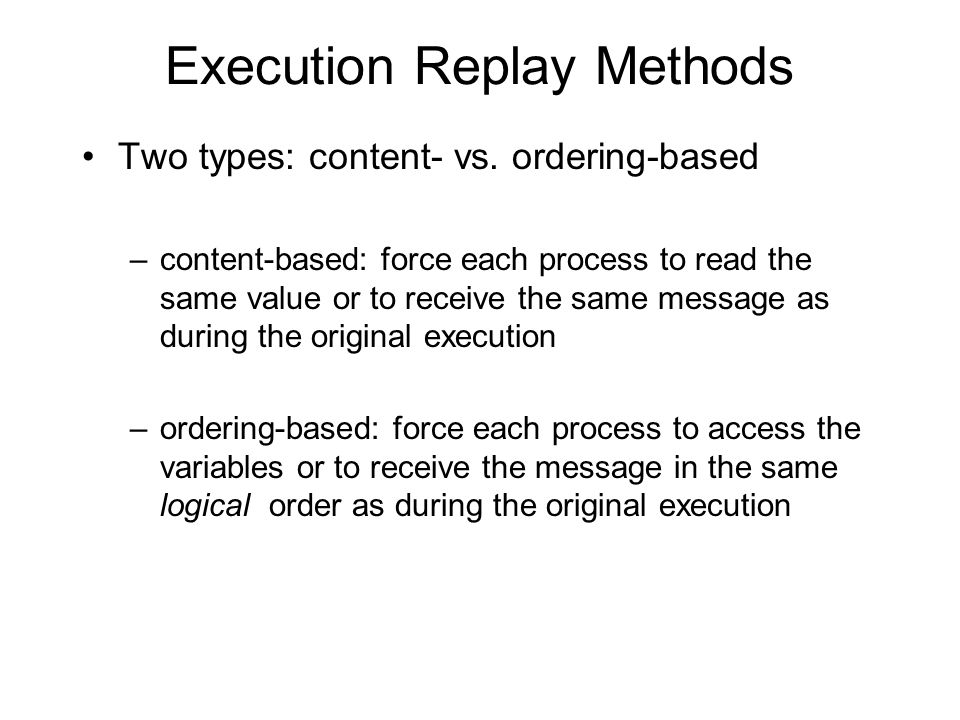 Execution Replay Methods

• Two types: content- vs. ordering-based

– content-based: force each process to read the same value or to receive the same message as during the original execution

– ordering-based: force each process to access the variables or to receive the message in the same logical order as during the original execution